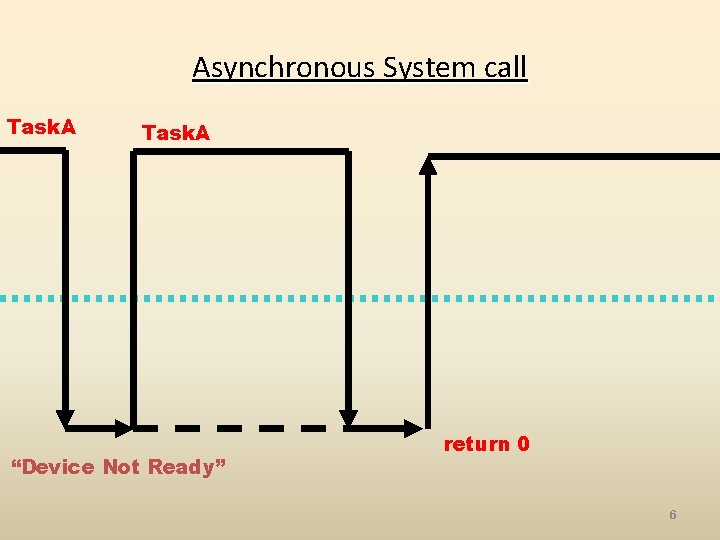 Asynchronous System call

TaskA

TaskA

return 0

“Device Not Ready”

6